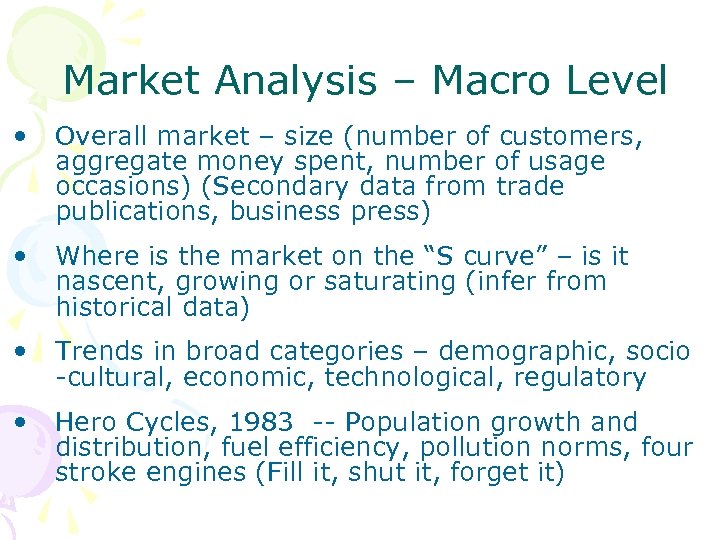 Market Analysis – Macro Level

• Overall market – size (number of customers, aggregate money spent, number of usage occasions) (Secondary data from trade publications, business press)

• Where is the market on the “S curve” – is it nascent, growing or saturating (infer from historical data)

• Trends in broad categories – demographic, socio -cultural, economic, technological, regulatory

• Hero Cycles, 1983 -- Population growth and distribution, fuel efficiency, pollution norms, four stroke engines (Fill it, shut it, forget it)